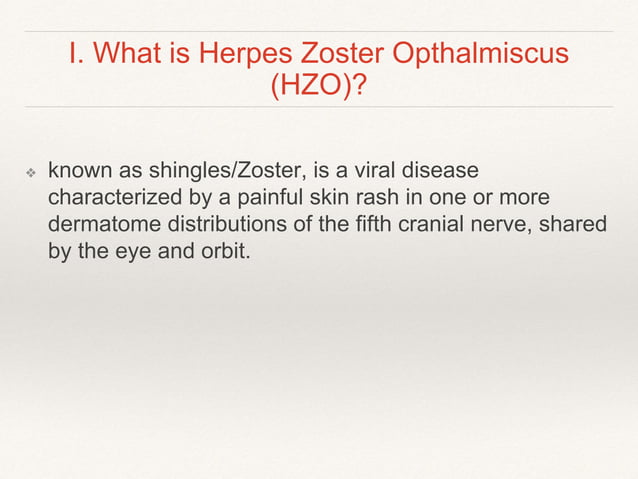 I. What is Herpes Zoster Opthalmiscus (HZO)?

❖ known as shingles/Zoster, is a viral disease characterized by a painful skin rash in one or more dermatome distributions of the fifth cranial nerve, shared by the eye and orbit.